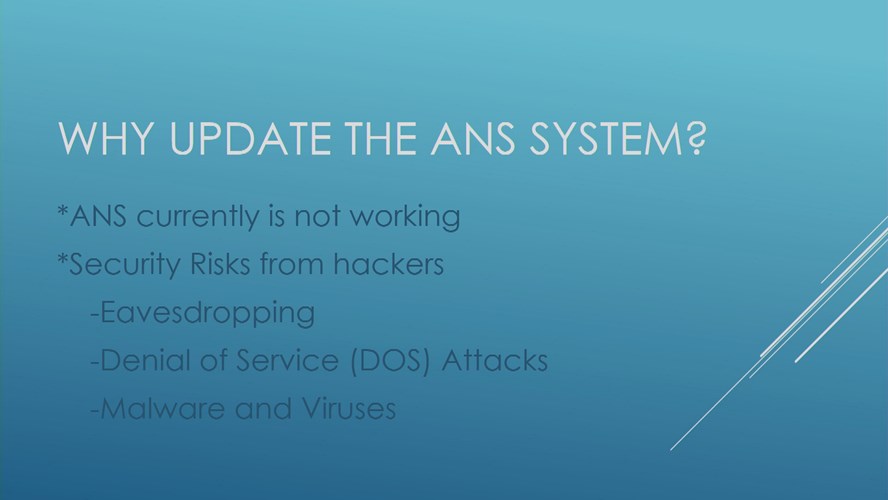 WHY UPDATE THE ANS SYSTEM?

*ANS currently is not working

*Security Risks from hackers

-Eavesdropping

-Denial of Service (DOS) Attacks

-Malware and Viruses